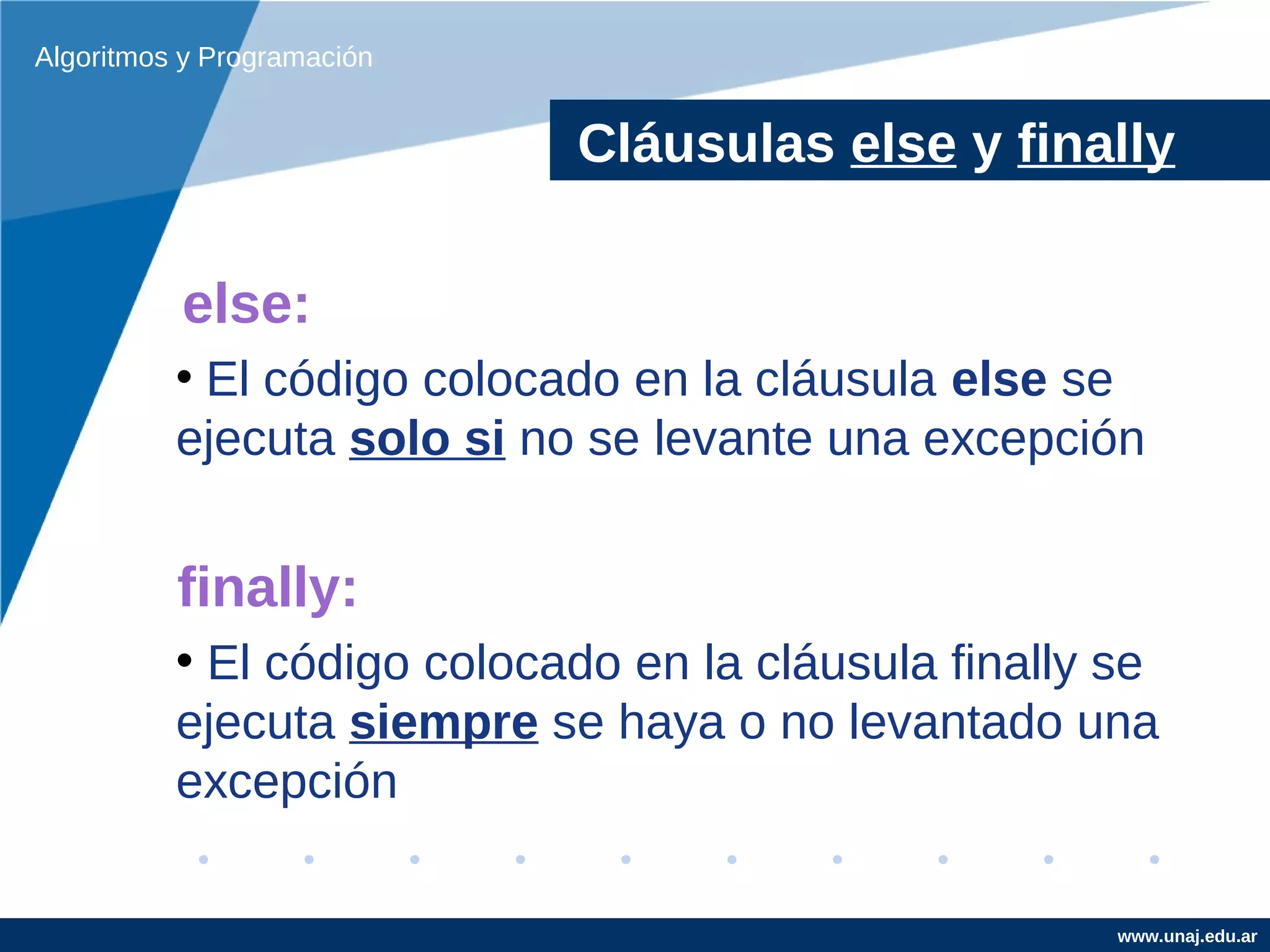 Algoritmos y Programación

Cláusulas else y finally

else:

• El código colocado en la cláusula else se ejecuta solo si no se levante una excepción

finally:

• El código colocado en la cláusula finally se ejecuta siempre se haya o no levantado una excepción

www.unaj.edu.ar